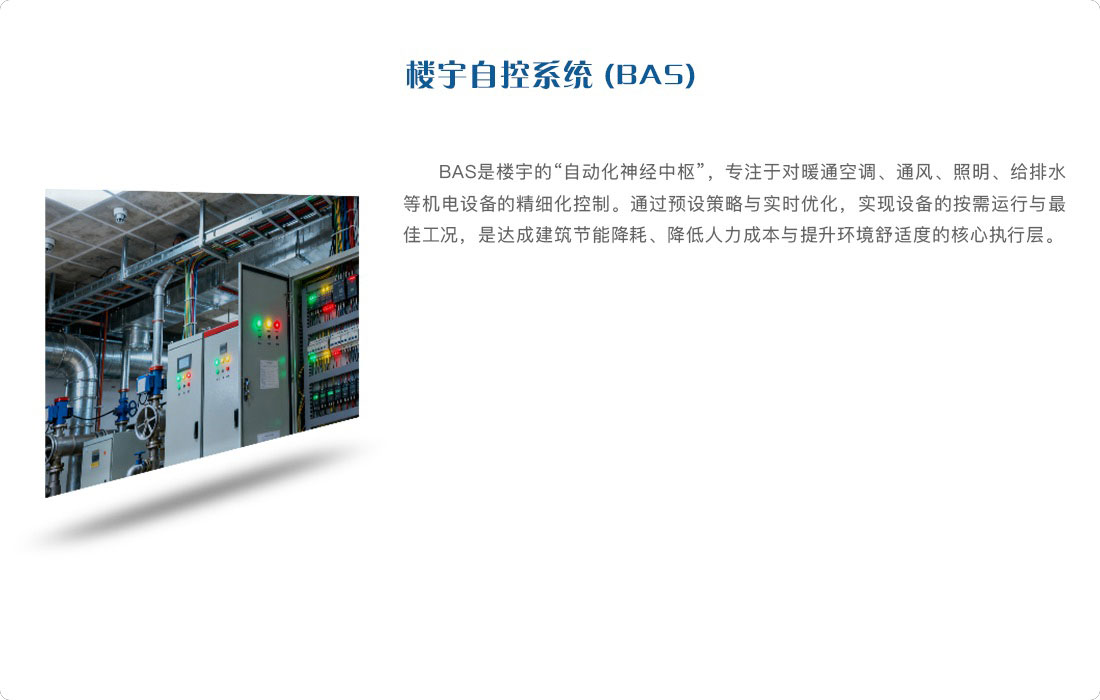 楼宇自控系统 (BAS)

BAS是楼宇的“自动化神经中枢”，专注于对暖通空调、通风、照明、给排水等机电设备的精细化控制。通过预设策略与实时优化，实现设备的按需运行与最佳工况，是达成建筑节能降耗、降低人力成本与提升环境舒适度的核心执行层。